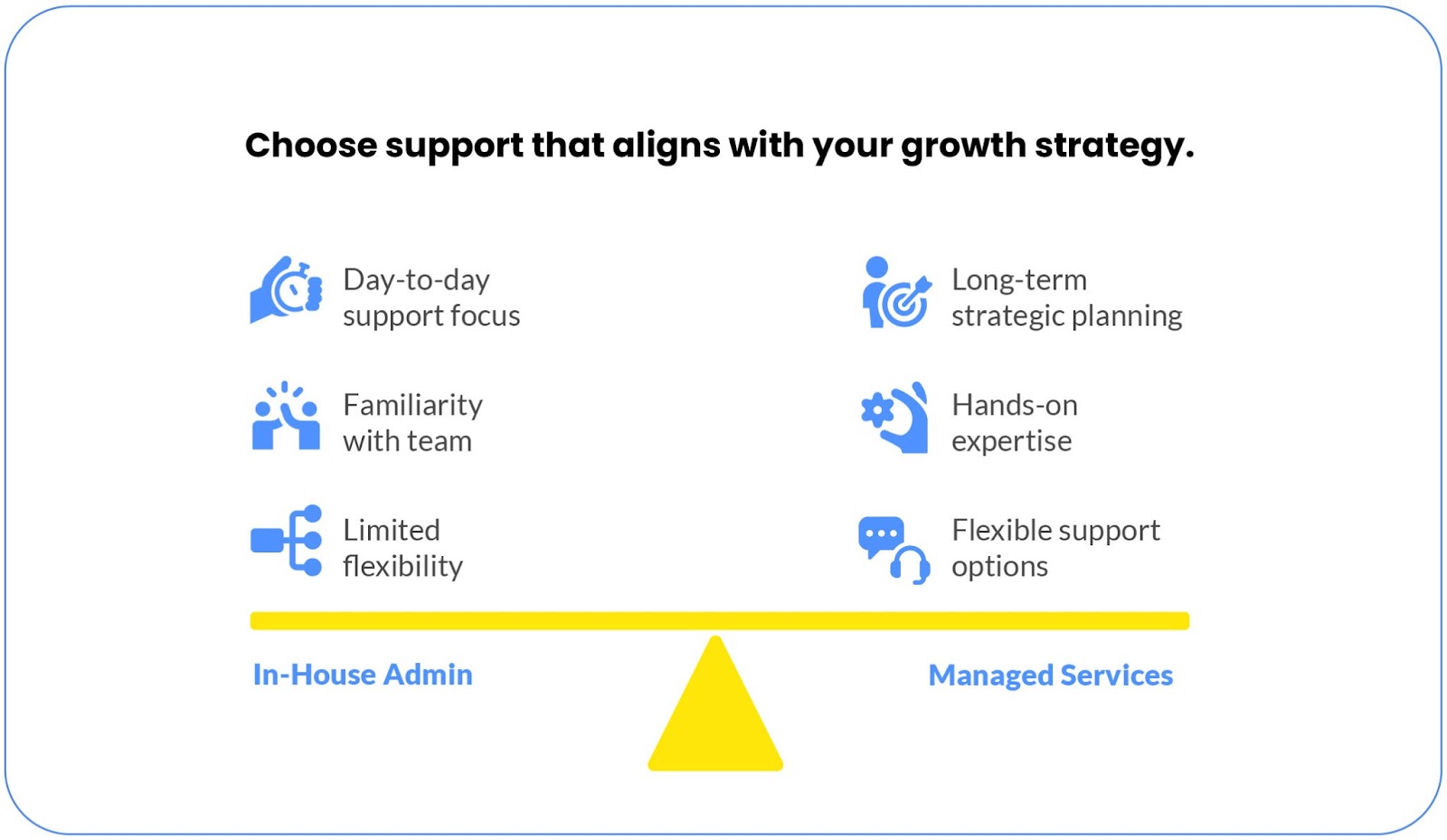 Choose support that aligns with your growth strategy.

Day-to-day support focus

Familiarity with team

Limited flexibility

In-House Admin

Long-term strategic planning

Hands-on expertise

Flexible support options

Managed Services